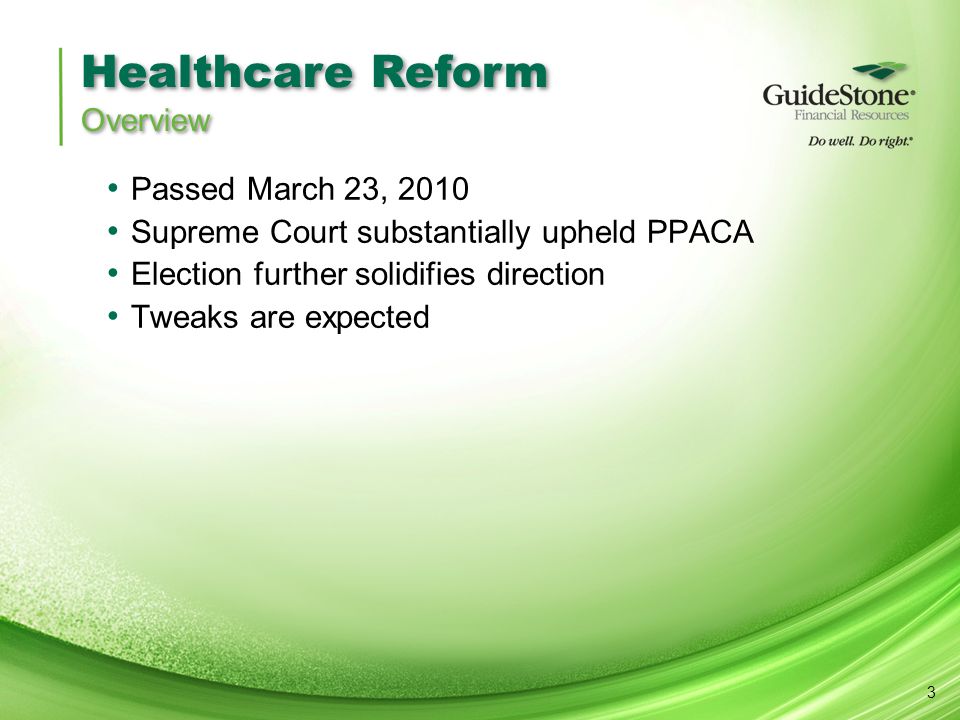 Healthcare Reform
Overview

GuideStone®
Financial Resources
Do well. Do right.®

• Passed March 23, 2010
• Supreme Court substantially upheld PPACA
• Election further solidifies direction
• Tweaks are expected

3